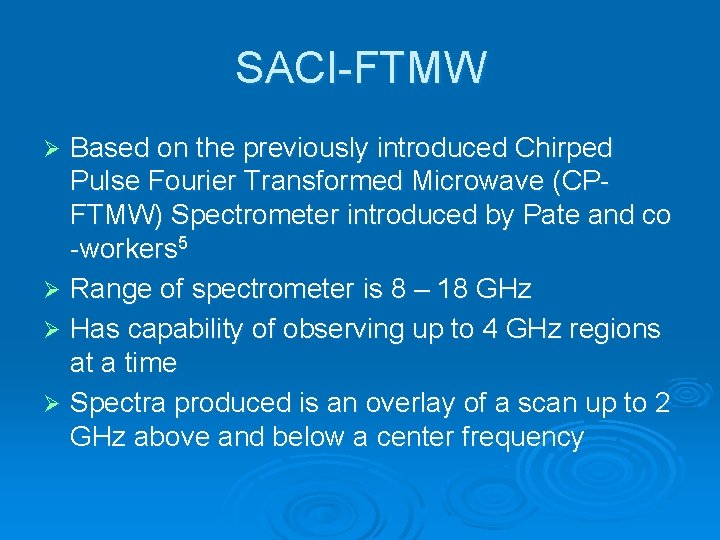 SACI-FTMW

➢ Based on the previously introduced Chirped Pulse Fourier Transformed Microwave (CP-FTMW) Spectrometer introduced by Pate and co -workers$^5$

➢ Range of spectrometer is 8 – 18 GHz

➢ Has capability of observing up to 4 GHz regions at a time

➢ Spectra produced is an overlay of a scan up to 2 GHz above and below a center frequency